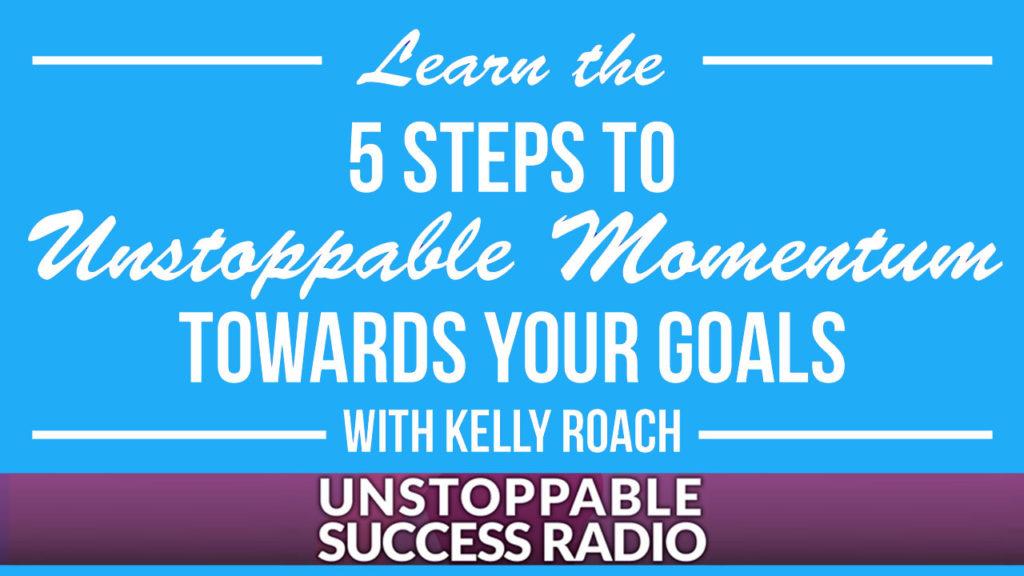 Learn the
5 STEPS TO
Unstoppable Momentum
TOWARDS YOUR GOALS
WITH KELLY ROACH

UNSTOPPABLE
SUCCESS RADIO